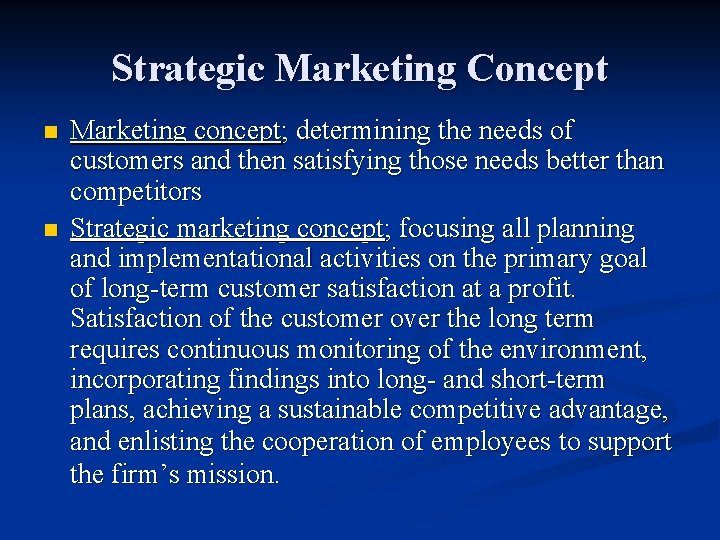 Strategic Marketing Concept

- Marketing concept; determining the needs of customers and then satisfying those needs better than competitors
- Strategic marketing concept; focusing all planning and implementational activities on the primary goal of long-term customer satisfaction at a profit. Satisfaction of the customer over the long term requires continuous monitoring of the environment, incorporating findings into long- and short-term plans, achieving a sustainable competitive advantage, and enlisting the cooperation of employees to support the firm's mission.